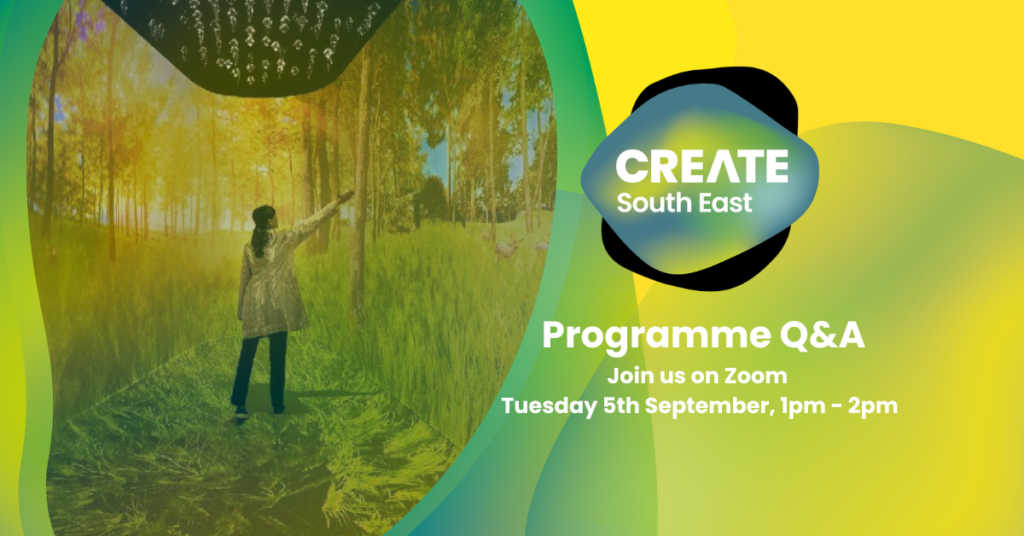 CREATE
South East

Programme Q&A
Join us on Zoom
Tuesday 5th September, 1pm - 2pm